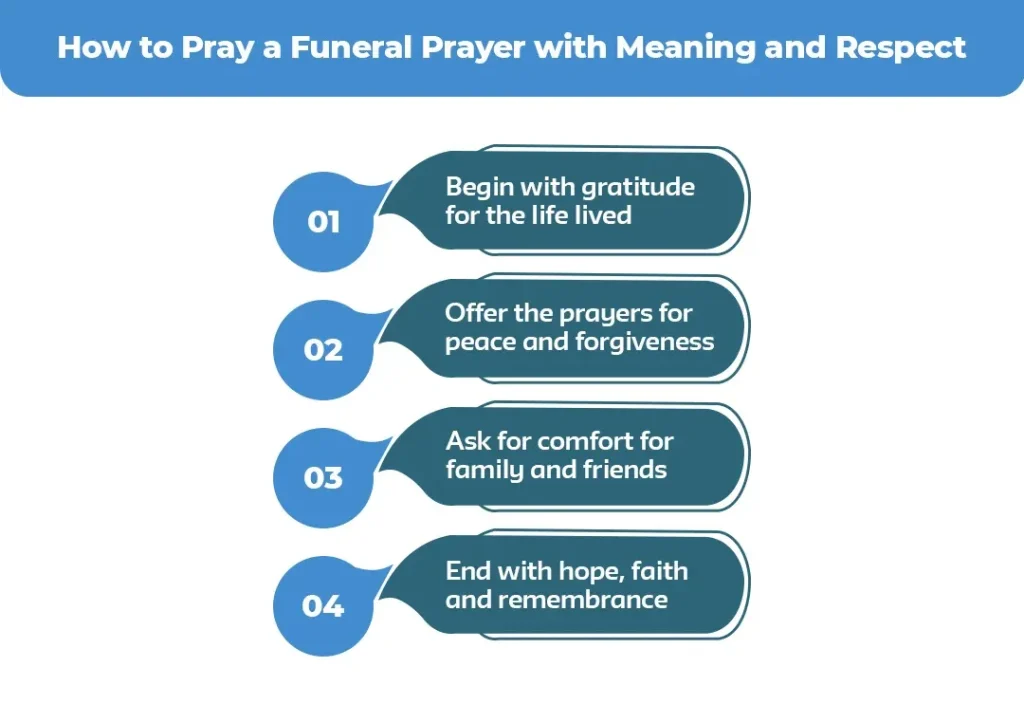 How to Pray a Funeral Prayer with Meaning and Respect

01
Begin with gratitude for the life lived

02
Offer the prayers for peace and forgiveness

03
Ask for comfort for family and friends

04
End with hope, faith and remembrance